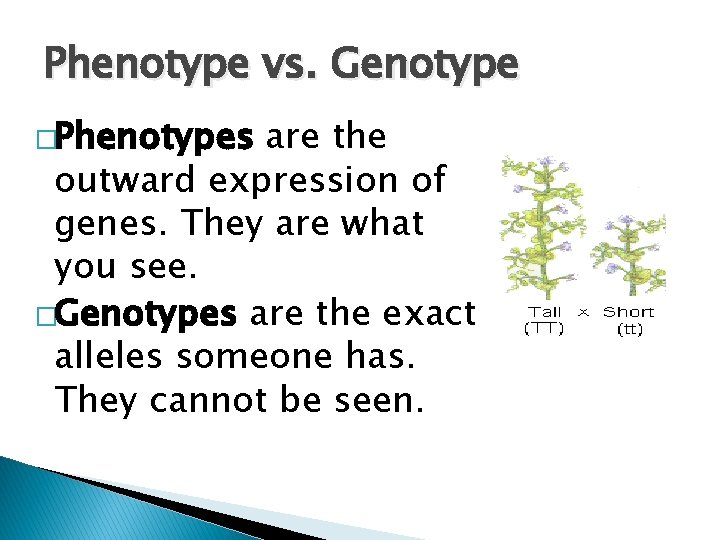 Phenotype vs. Genotype

□Phenotypes are the outward expression of genes. They are what you see.

□Genotypes are the exact alleles someone has. They cannot be seen.

Tall (TT) × Short (tt)